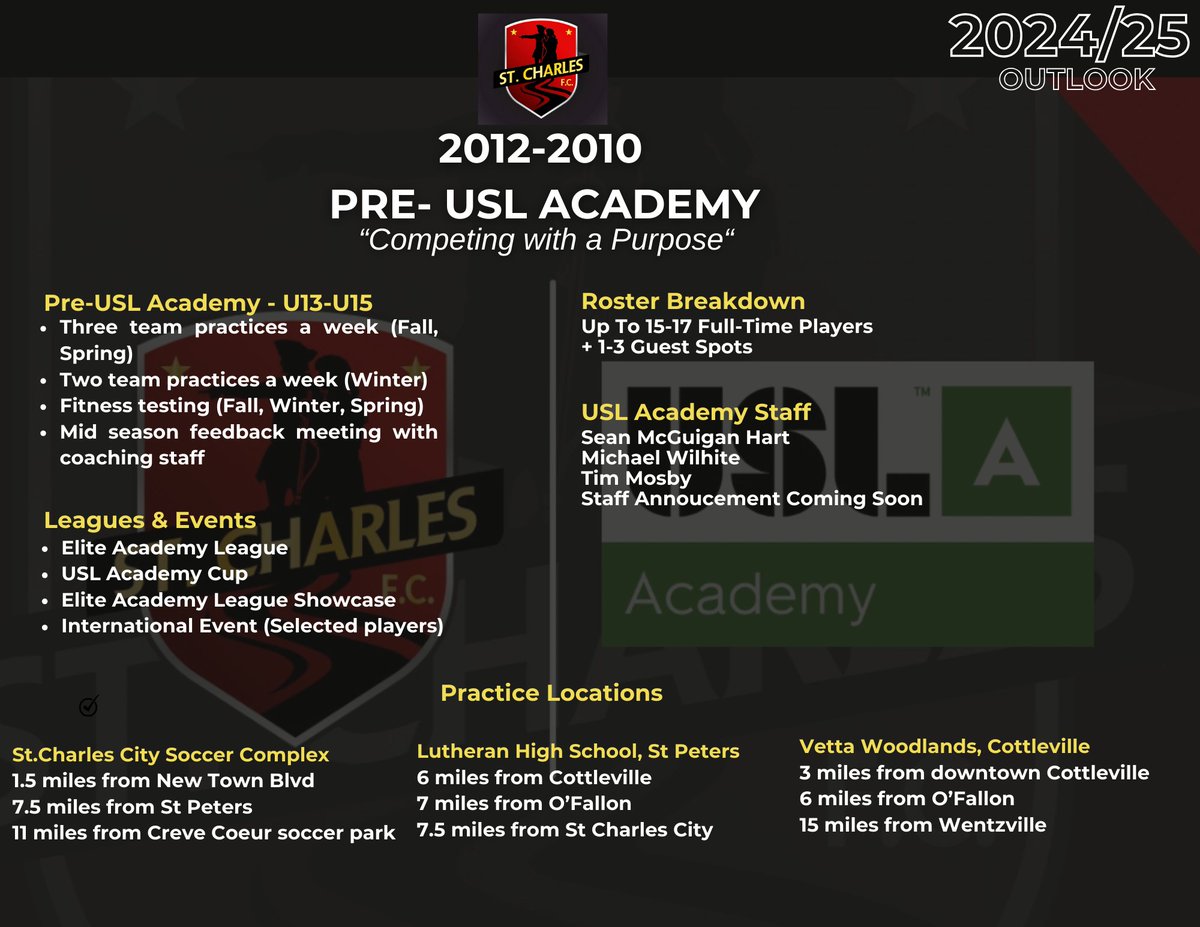 ST. CHARLES F.C.

2024/25
OUTLOOK

2012-2010
PRE- USL ACADEMY
“Competing with a Purpose“

Pre-USL Academy - U13-U15
- Three team practices a week (Fall, Spring)
- Two team practices a week (Winter)
- Fitness testing (Fall, Winter, Spring)
- Mid season feedback meeting with coaching staff

Leagues & Events
- Elite Academy League
- USL Academy Cup
- Elite Academy League Showcase
- International Event (Selected players)

Roster Breakdown
Up To 15-17 Full-Time Players
+ 1-3 Guest Spots

USL Academy Staff
Sean McGuigan Hart
Michael Wilhite
Tim Mosby
Staff Annoucement Coming Soon

USL A
Academy

Practice Locations

St.Charles City Soccer Complex
1.5 miles from New Town Blvd
7.5 miles from St Peters
11 miles from Creve Coeur soccer park

Lutheran High School, St Peters
6 miles from Cottleville
7 miles from O’Fallon
7.5 miles from St Charles City

Vetta Woodlands, Cottleville
3 miles from downtown Cottleville
6 miles from O’Fallon
15 miles from Wentzville